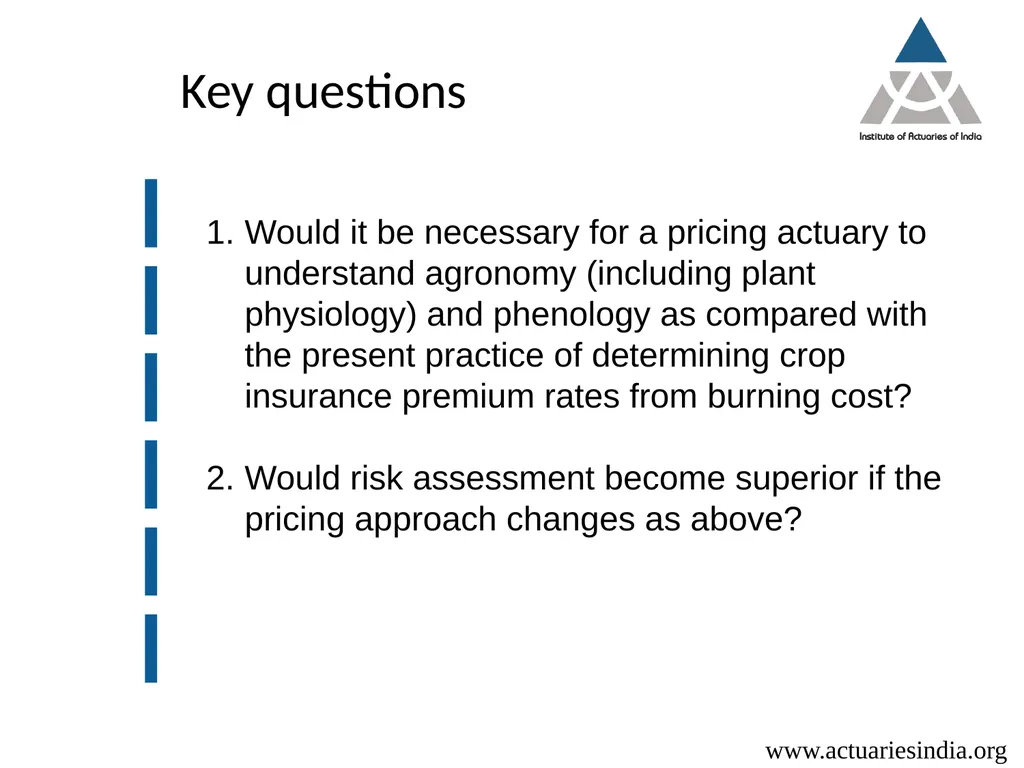 Key questions

Institute of Actuaries of India

1. Would it be necessary for a pricing actuary to understand agronomy (including plant physiology) and phenology as compared with the present practice of determining crop insurance premium rates from burning cost?

2. Would risk assessment become superior if the pricing approach changes as above?

www.actuariesindia.org